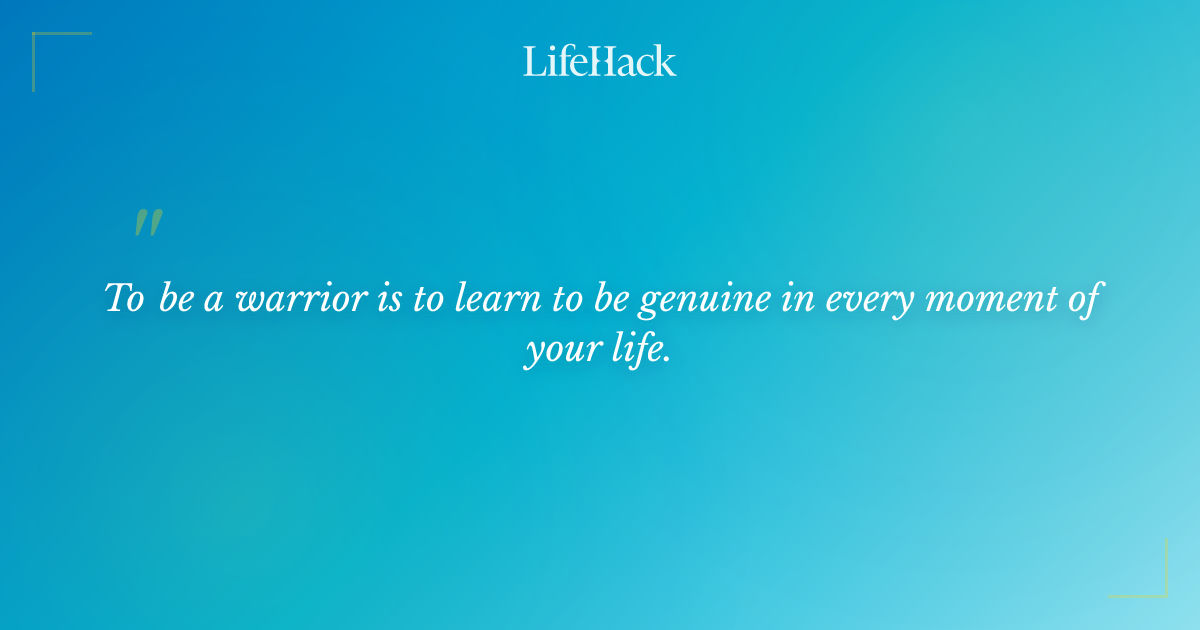 LifeHack

"

To be a warrior is to learn to be genuine in every moment of your life.